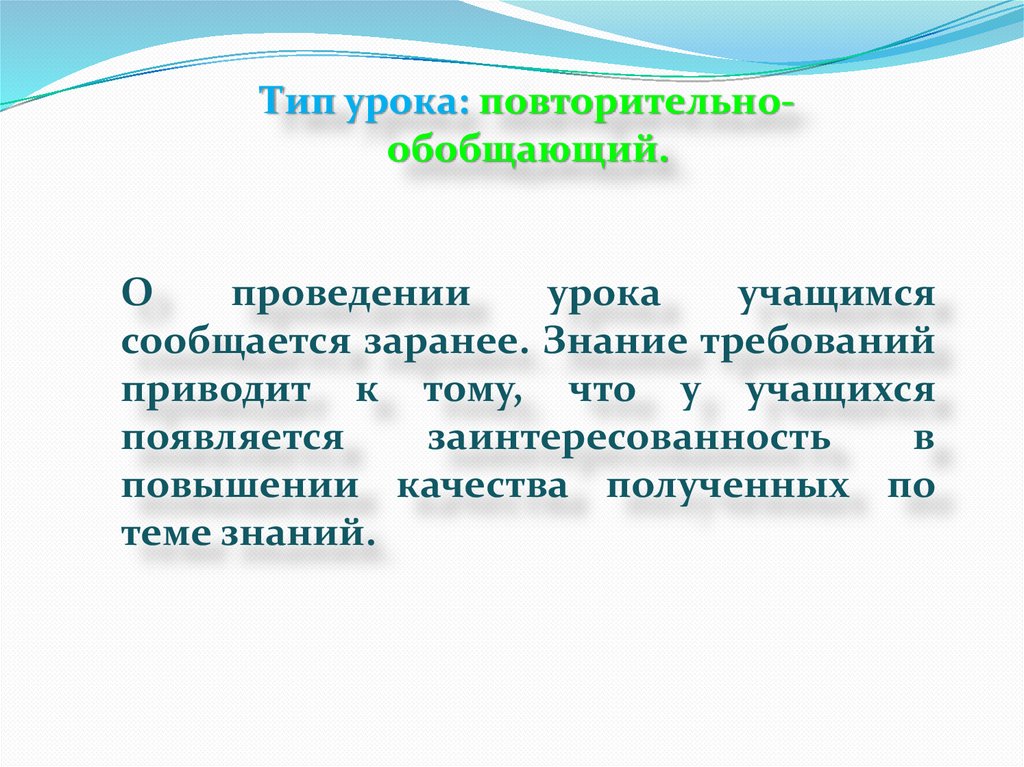 Тип урока: повторительно-обобщающий.

О проведении урока учащимся сообщается заранее. Знание требований приводит к тому, что у учащихся появляется заинтересованность в повышении качества полученных по теме знаний.